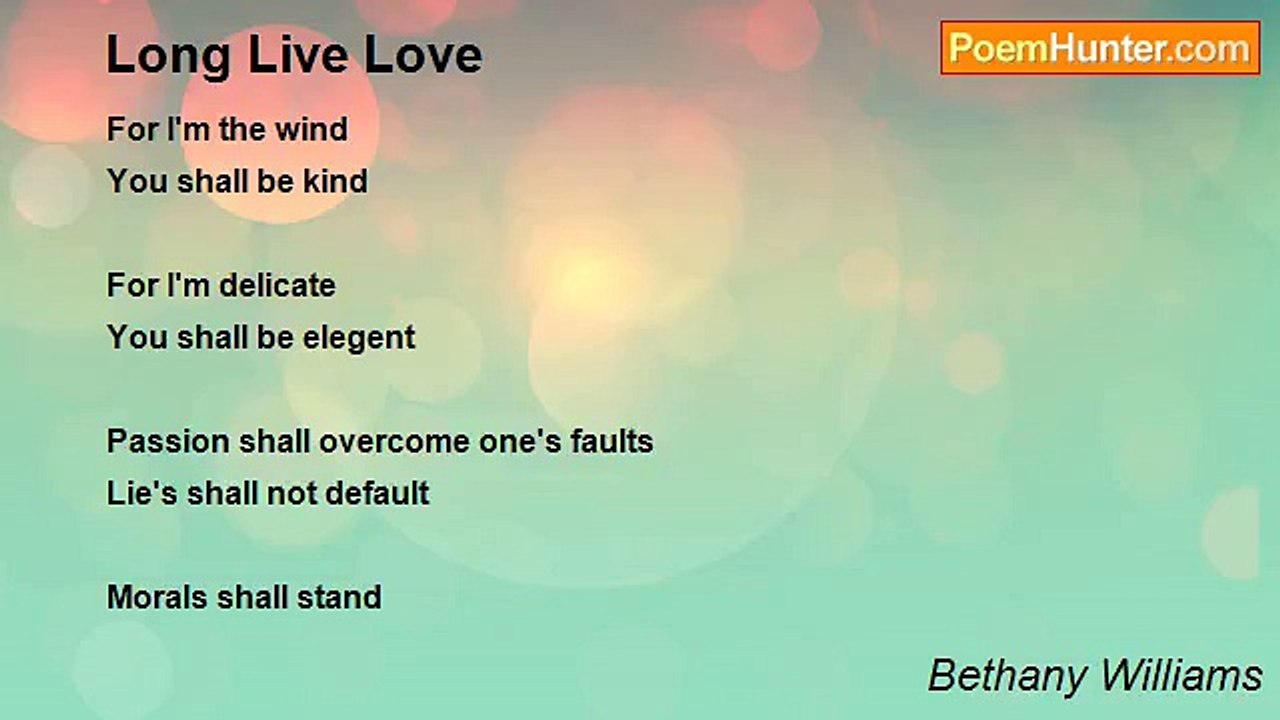 Long Live Love

PoemHunter.com

For I'm the wind
You shall be kind

For I'm delicate
You shall be elegent

Passion shall overcome one's faults
Lie's shall not default

Morals shall stand

Bethany Williams